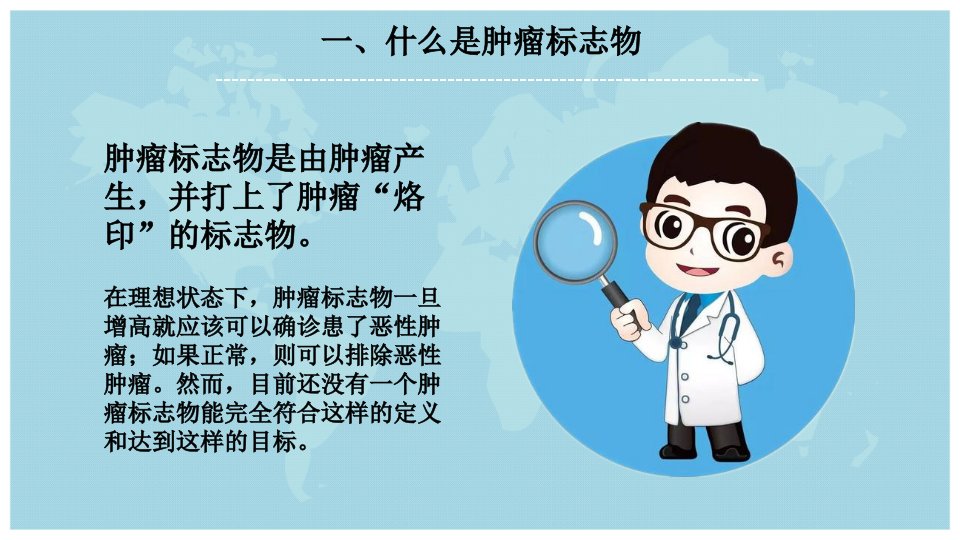 一、什么是肿瘤标志物

肿瘤标志物是由肿瘤产生，并打上了肿瘤“烙印”的标志物。

在理想状态下，肿瘤标志物一旦增高就应该可以确诊患了恶性肿瘤；如果正常，则可以排除恶性肿瘤。然而，目前还没有一个肿瘤标志物能完全符合这样的定义和达到这样的目标。